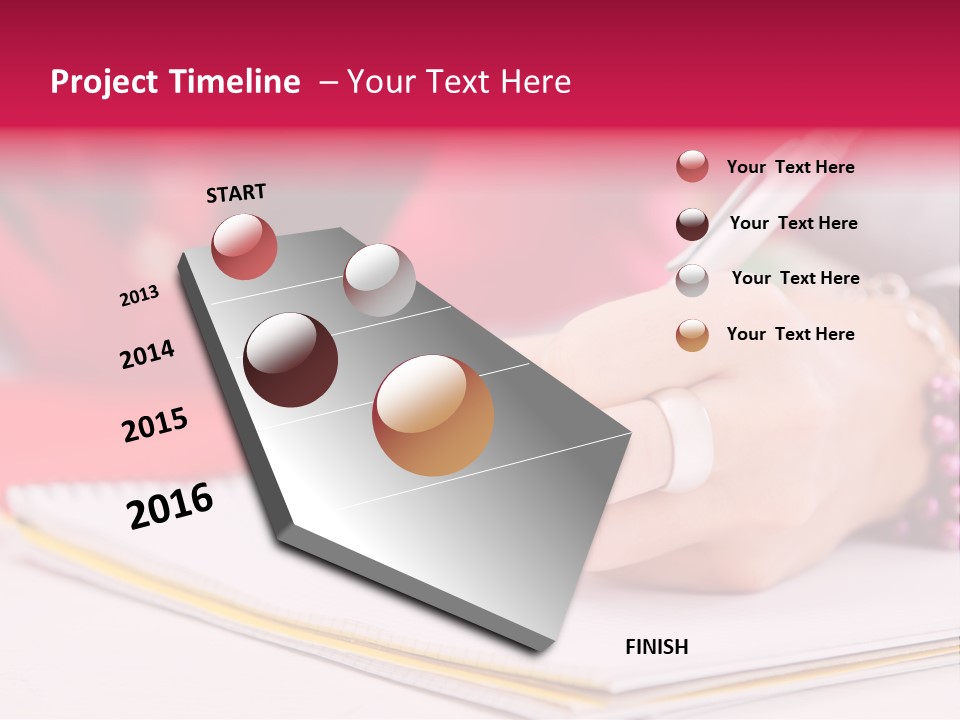 Project Timeline – Your Text Here

START

2013

2014

2015

2016

FINISH

Your Text Here

Your Text Here

Your Text Here

Your Text Here